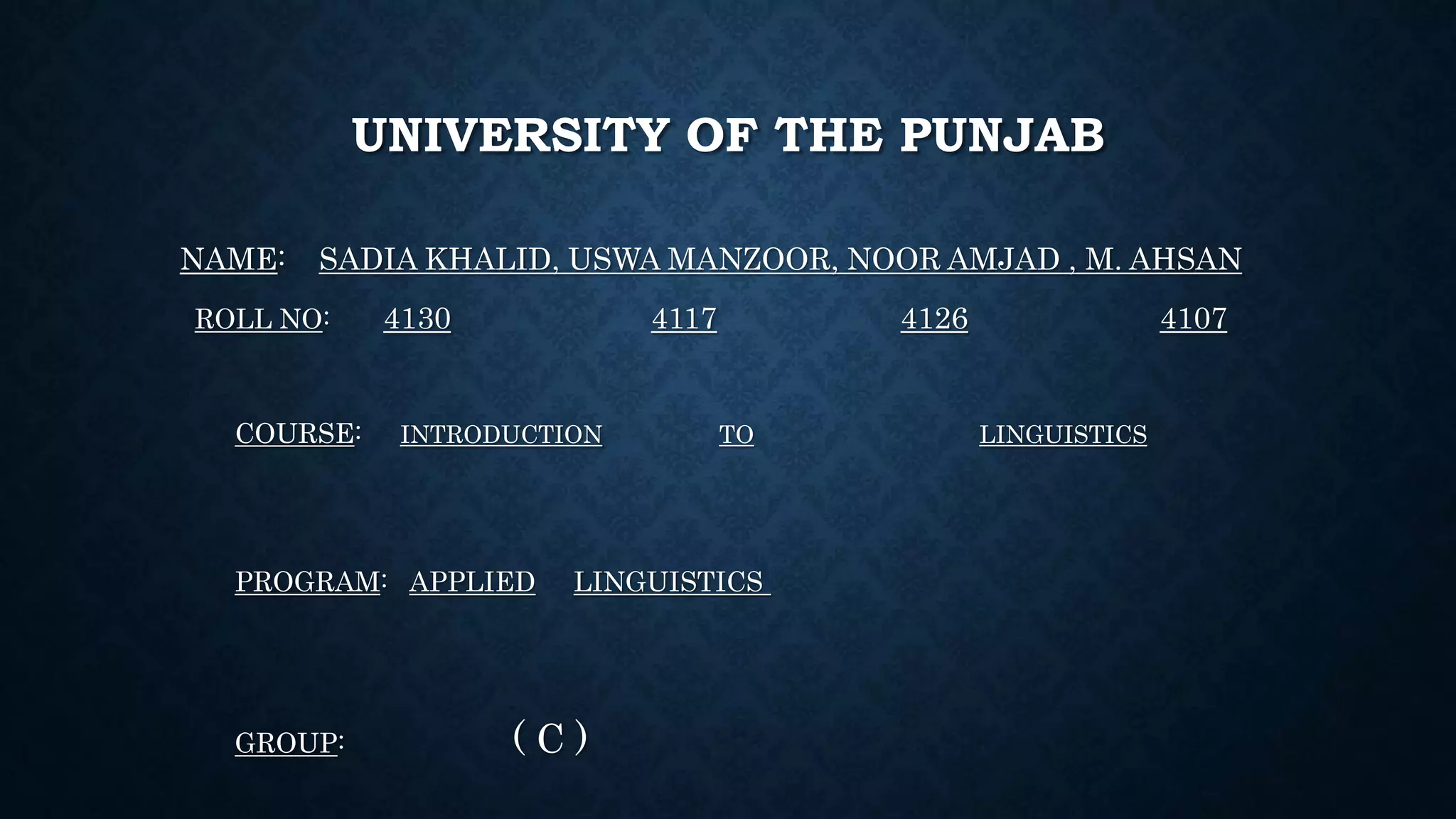 UNIVERSITY OF THE PUNJAB

NAME: SADIA KHALID, USWA MANZOOR, NOOR AMJAD , M. AHSAN

ROLL NO: 4130 4117 4126 4107

COURSE: INTRODUCTION TO LINGUISTICS

PROGRAM: APPLIED LINGUISTICS

GROUP: ( C )